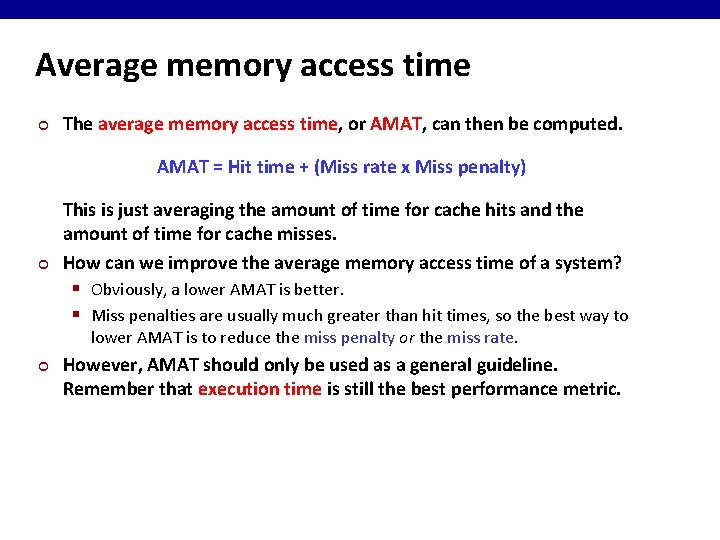 Average memory access time

The average memory access time, or AMAT, can then be computed.

AMAT = Hit time + (Miss rate x Miss penalty)

This is just averaging the amount of time for cache hits and the amount of time for cache misses.

How can we improve the average memory access time of a system?

Obviously, a lower AMAT is better.

Miss penalties are usually much greater than hit times, so the best way to lower AMAT is to reduce the miss penalty or the miss rate.

However, AMAT should only be used as a general guideline. Remember that execution time is still the best performance metric.